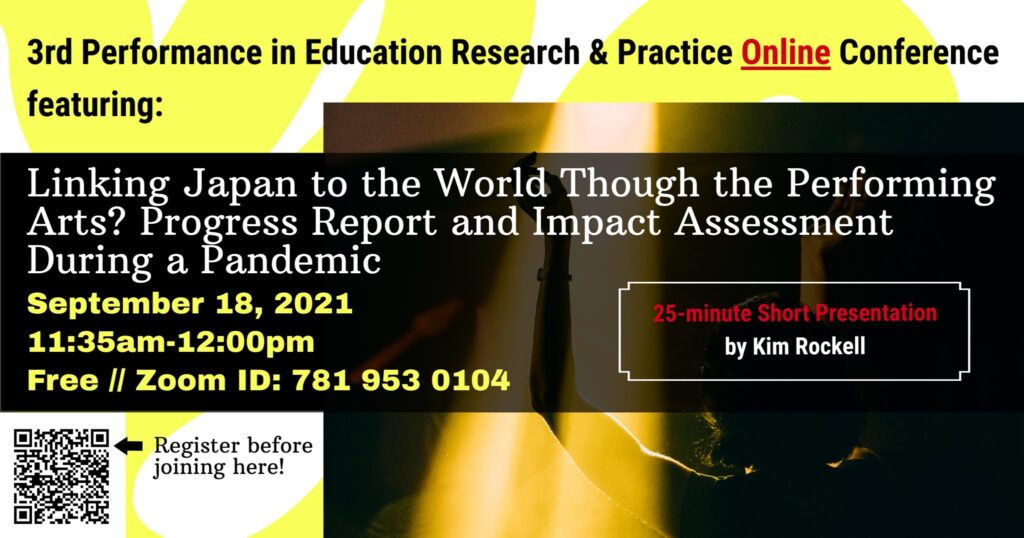 3rd Performance in Education Research & Practice Online Conference featuring:

Linking Japan to the World Though the Performing Arts? Progress Report and Impact Assessment During a Pandemic

September 18, 2021
11:35am-12:00pm
Free // Zoom ID: 781 953 0104

25-minute Short Presentation
by Kim Rockell

Register before joining here!